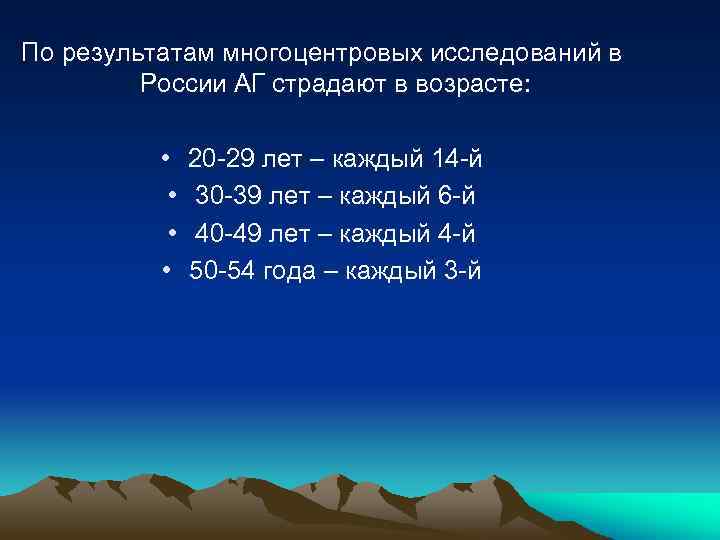 По результатам многоцентровых исследований в России АГ страдают в возрасте:

• 20-29 лет – каждый 14-й
• 30-39 лет – каждый 6-й
• 40-49 лет – каждый 4-й
• 50-54 года – каждый 3-й